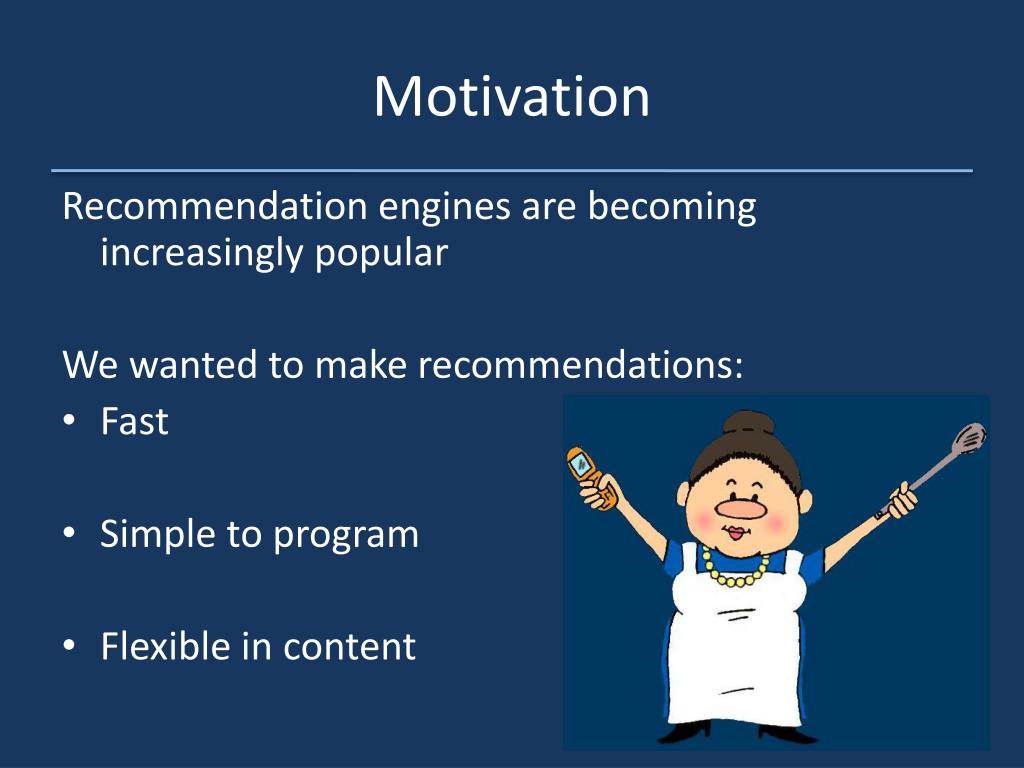 Motivation

Recommendation engines are becoming increasingly popular

We wanted to make recommendations:
• Fast
• Simple to program
• Flexible in content